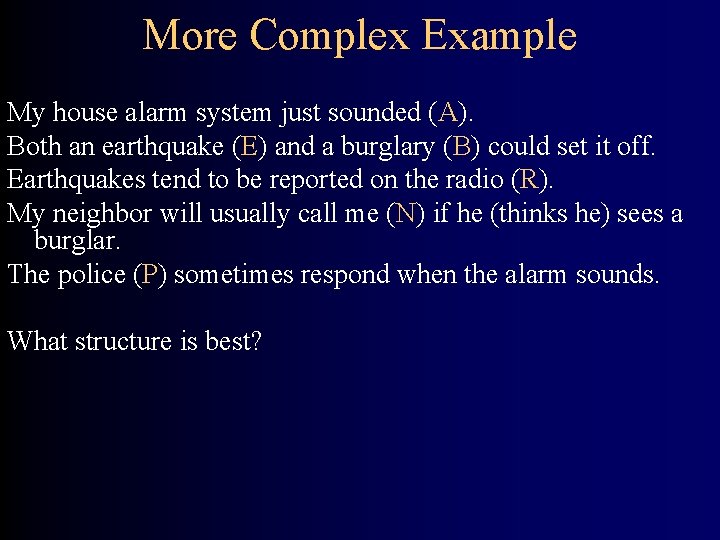 More Complex Example

My house alarm system just sounded (A).

Both an earthquake (E) and a burglary (B) could set it off.

Earthquakes tend to be reported on the radio (R).

My neighbor will usually call me (N) if he (thinks he) sees a burglar.

The police (P) sometimes respond when the alarm sounds.

What structure is best?